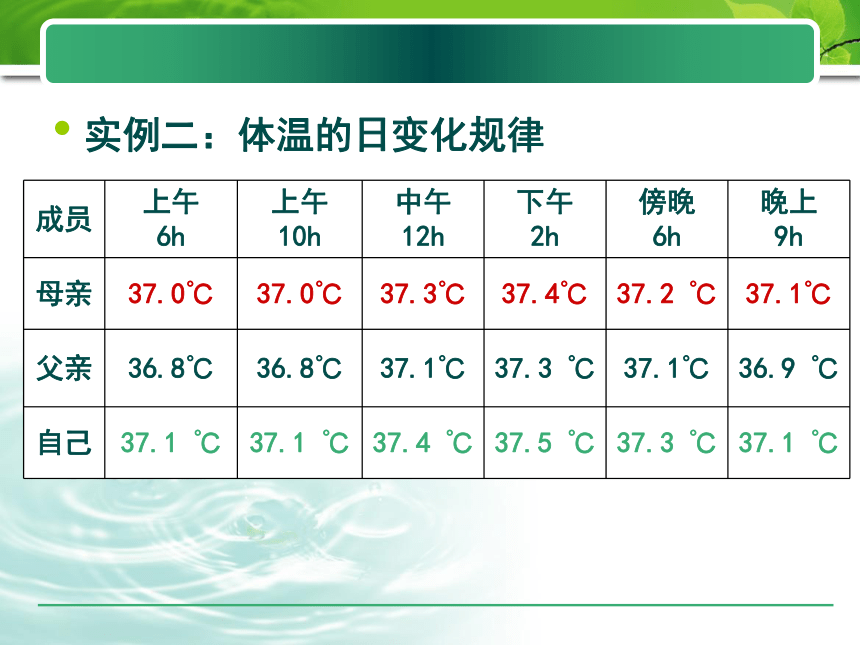 • 实例二：体温的日变化规律

| 成员 | 上午 6h | 上午 10h | 中午 12h | 下午 2h | 傍晚 6h | 晚上 9h |
|---|---|---|---|---|---|---|
| 母亲 | 37.0℃ | 37.0℃ | 37.3℃ | 37.4℃ | 37.2 ℃ | 37.1℃ |
| 父亲 | 36.8℃ | 36.8℃ | 37.1℃ | 37.3 ℃ | 37.1℃ | 36.9 ℃ |
| 自己 | 37.1 ℃ | 37.1 ℃ | 37.4 ℃ | 37.5 ℃ | 37.3 ℃ | 37.1 ℃ |